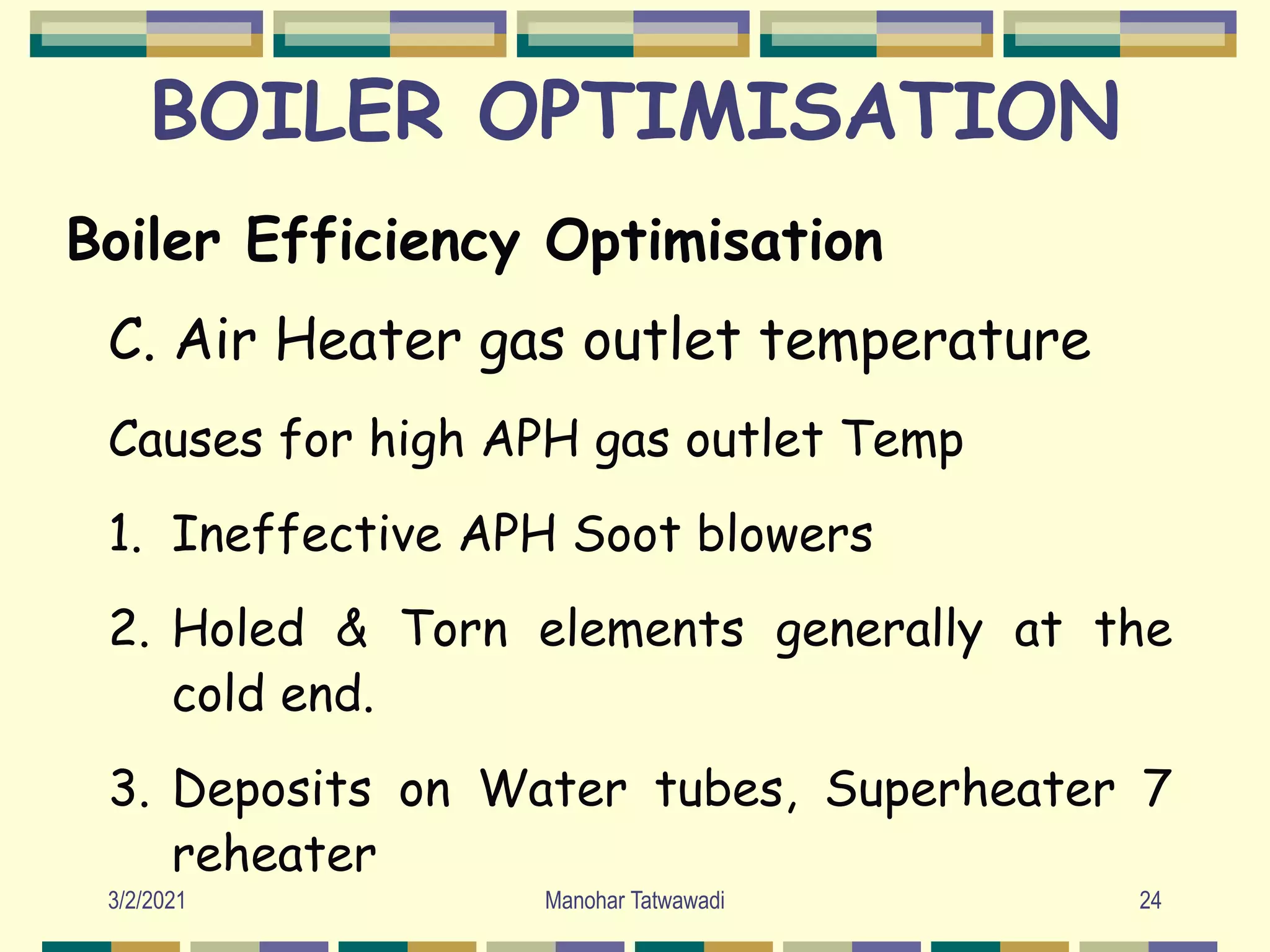 BOILER OPTIMISATION

Boiler Efficiency Optimisation

C. Air Heater gas outlet temperature

Causes for high APH gas outlet Temp

1. Ineffective APH Soot blowers

2. Holed & Torn elements generally at the cold end.

3. Deposits on Water tubes, Superheater 7 reheater

3/2/2021

Manohar Tatwawadi

24